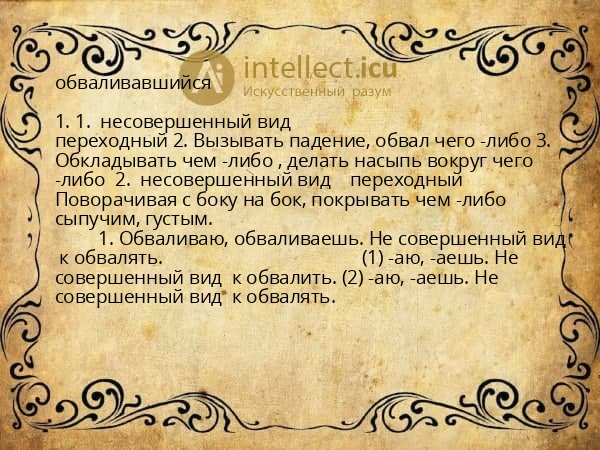 intellect.icu
Искусственный разум

обваливавшийся

1. 1. несовершенный вид переходный 2. Вызывать падение, обвал чего -либо 3. Обкладывать чем -либо , делать насыпь вокруг чего -либо 2. несовершенный вид переходный Поворачивая с боку на бок, покрывать чем -либо сыпучим, густым.

1. Обваливаю, обваливаешь. Не совершенный вид к обвалять. (1) -аю, -аешь. Не совершенный вид к обвалить. (2) -аю, -аешь. Не совершенный вид к обвалять.